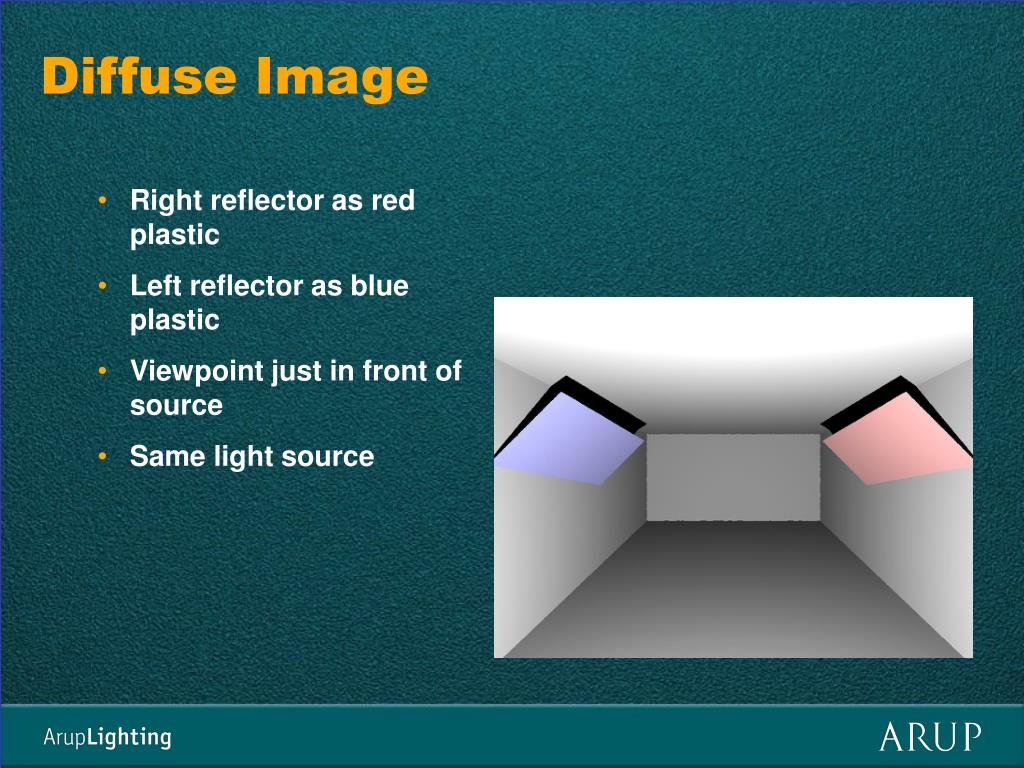 Diffuse Image

• Right reflector as red plastic
• Left reflector as blue plastic
• Viewpoint just in front of source
• Same light source

ArupLighting

ARUP